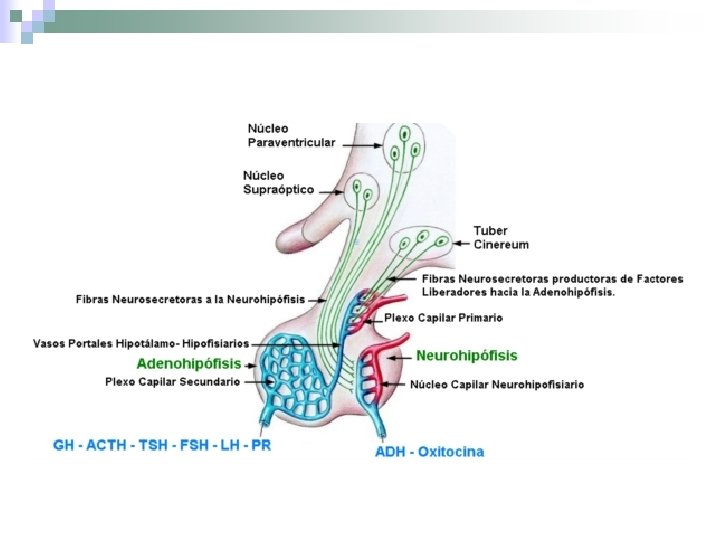 Núcleo Paraventricular

Núcleo Supraóptico

Tuber Cinereum

Fibras Neurosecretoras productoras de Factores Liberadores hacia la Adenohipófisis.

Fibras Neurosecretoras a la Neurohipófisis

Plexo Capilar Primario

Vasos Portales Hipotálamo- Hipofisiarios

Adenohipófisis

Neurohipófisis

Plexo Capilar Secundario

Núcleo Capilar Neurohipofisiario

GH - ACTH - TSH - FSH - LH - PR

ADH - Oxitocina